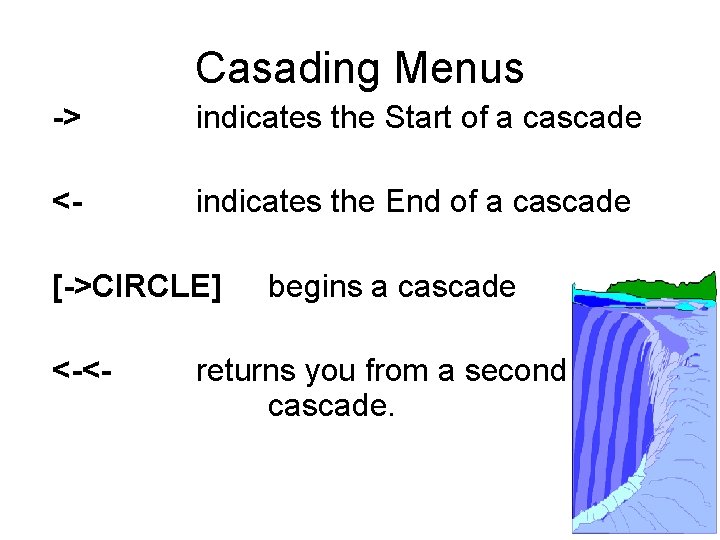 Casading Menus

-> indicates the Start of a cascade

<- indicates the End of a cascade

[->CIRCLE] begins a cascade

<-<- returns you from a second cascade.